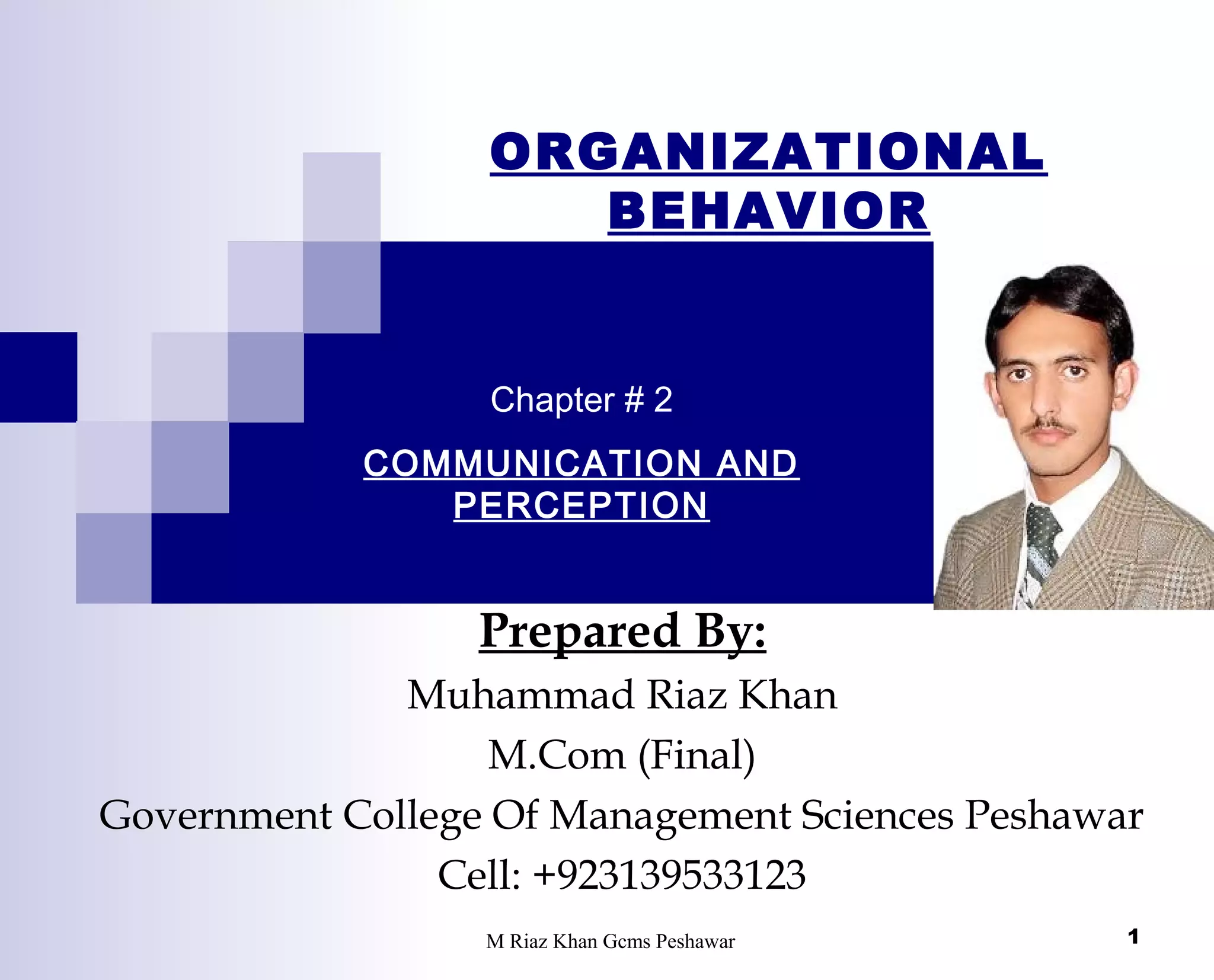 ORGANIZATIONAL BEHAVIOR

Chapter # 2

COMMUNICATION AND PERCEPTION

Prepared By:

Muhammad Riaz Khan

M.Com (Final)

Government College Of Management Sciences Peshawar

Cell: +923139533123

M Riaz Khan Gcms Peshawar

1